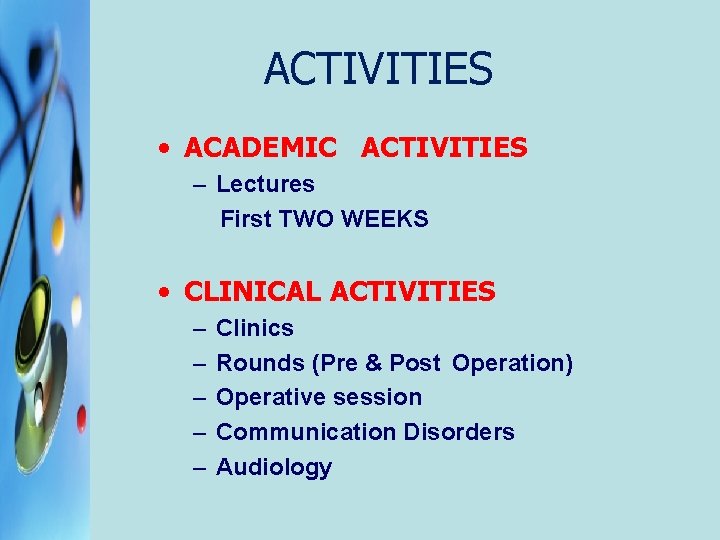 ACTIVITIES

• ACADEMIC ACTIVITIES
– Lectures
First TWO WEEKS

• CLINICAL ACTIVITIES
– Clinics
– Rounds (Pre & Post Operation)
– Operative session
– Communication Disorders
– Audiology